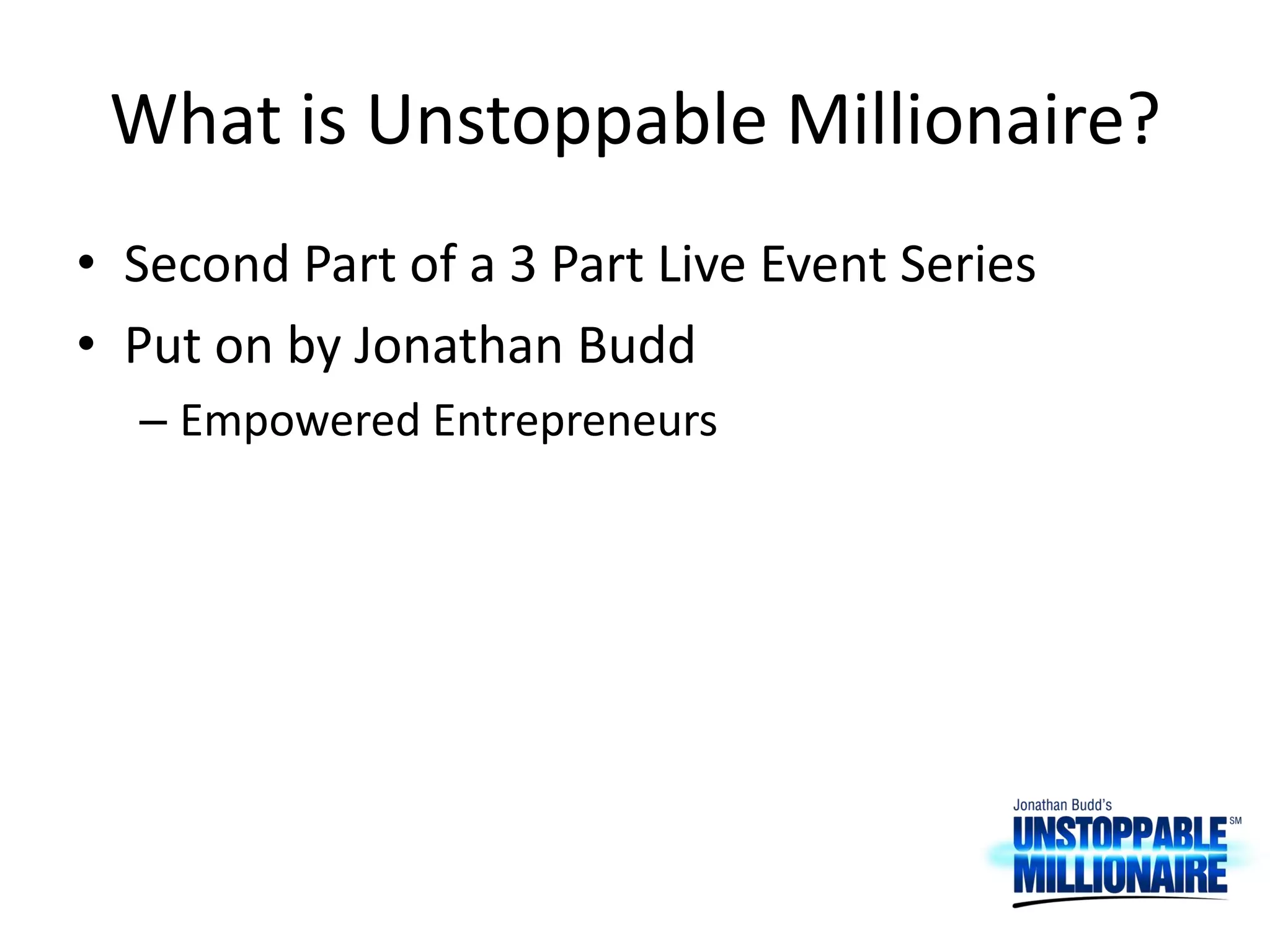 What is Unstoppable Millionaire?

• Second Part of a 3 Part Live Event Series
• Put on by Jonathan Budd
– Empowered Entrepreneurs

Jonathan Budd's
UNSTOPPABLE SM
MILLIONAIRE